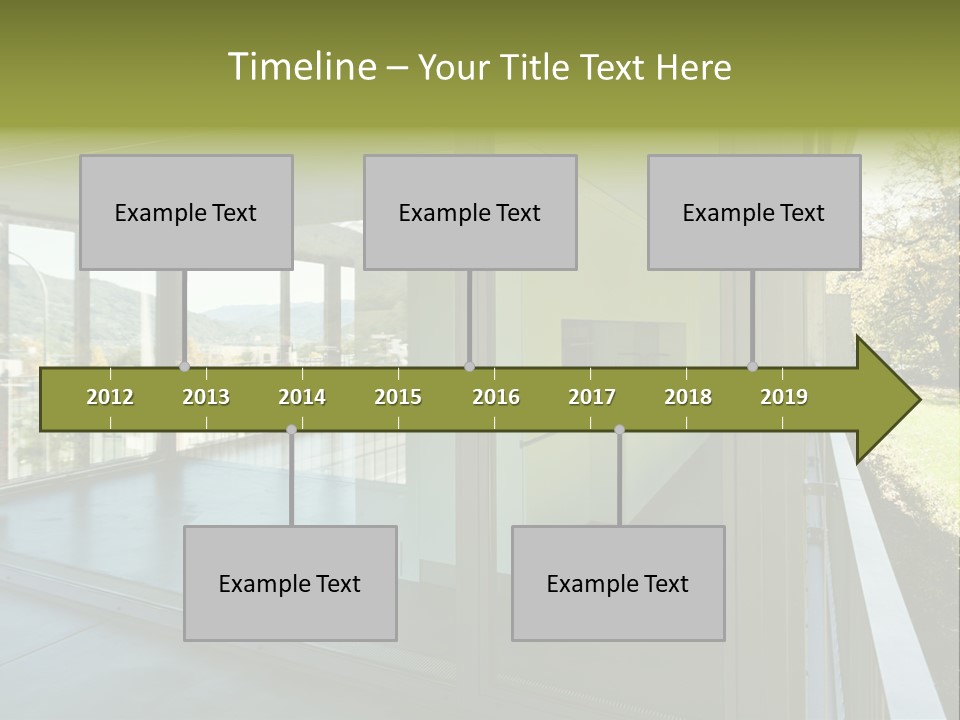 Timeline – Your Title Text Here

Example Text

Example Text

Example Text

2012 2013 2014 2015 2016 2017 2018 2019

Example Text

Example Text